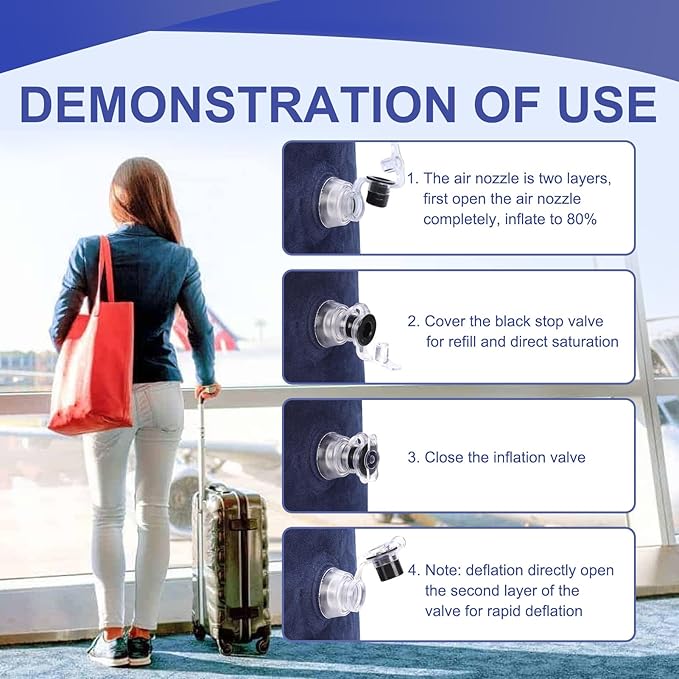 DEMONSTRATION OF USE

1. The air nozzle is two layers, first open the air nozzle completely, inflate to 80%

2. Cover the black stop valve for refill and direct saturation

3. Close the inflation valve

4. Note: deflation directly open the second layer of the valve for rapid deflation